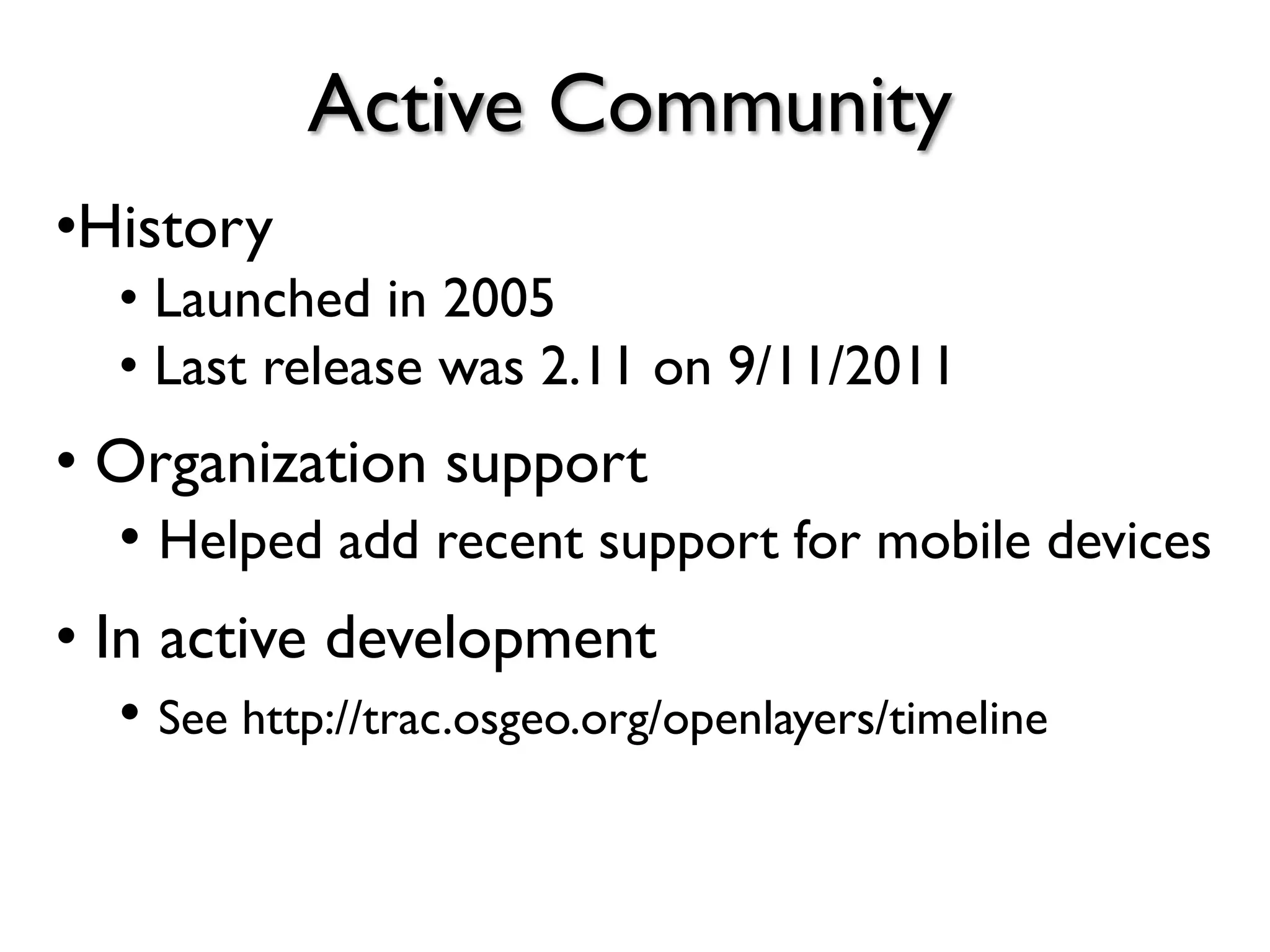 Active Community

•History

• Launched in 2005
• Last release was 2.11 on 9/11/2011

• Organization support

• Helped add recent support for mobile devices

• In active development

• See http://trac.osgeo.org/openlayers/timeline